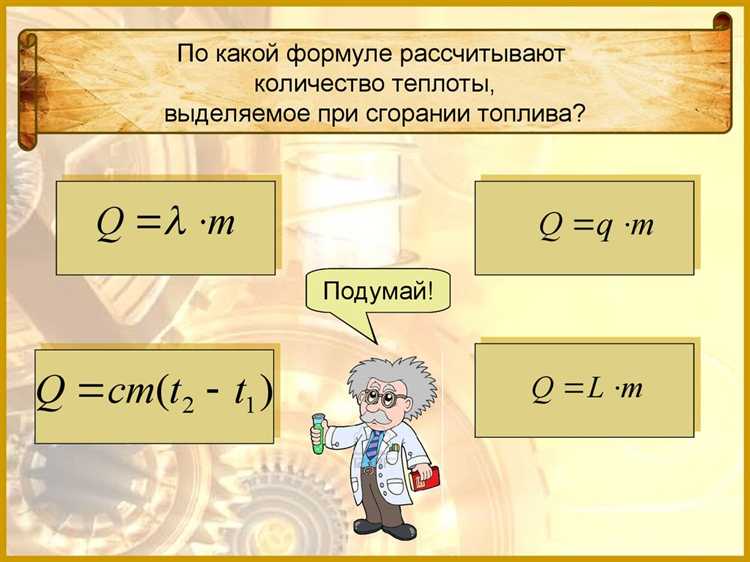 По какой формуле рассчитывают количество теплоты, выделяемое при сгорании топлива?

$Q = \lambda \cdot m$

$Q = q \cdot m$

Подумай!

$Q = cm(t_2 - t_1)$

$Q = L \cdot m$